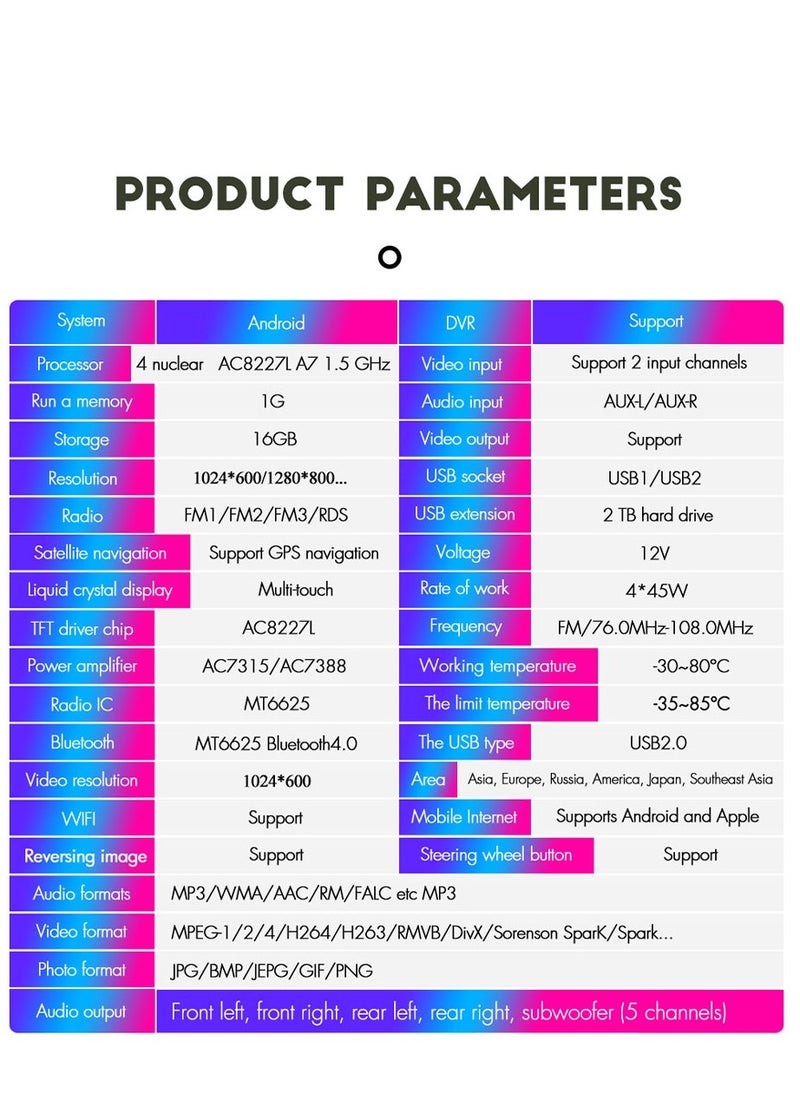 PRODUCT PARAMETERS

| System | Android | DVR | Support |
|---|---|---|---|
| Processor | 4 nuclear AC8227L A7 1.5 GHz | Video input | Support 2 input channels |
| Run a memory | 1G | Audio input | AUX-L/AUX-R |
| Storage | 16GB | Video output | Support |
| Resolution | 1024*600/1280*800... | USB socket | USB1/USB2 |
| Radio | FM1/FM2/FM3/RDS | USB extension | 2 TB hard drive |
| Satellite navigation | Support GPS navigation | Voltage | 12V |
| Liquid crystal display | Multi-touch | Rate of work | 4*45W |
| TFT driver chip | AC8227L | Frequency | FM/76.0MHz-108.0MHz |
| Power amplifier | AC7315/AC7388 | Working temperature | -30~80°C |
| Radio IC | MT6625 | The limit temperature | -35~85°C |
| Bluetooth | MT6625 Bluetooth4.0 | The USB type | USB2.0 |
| Video resolution | 1024*600 | Area | Asia, Europe, Russia, America, Japan, Southeast Asia |
| WIFI | Support | Mobile Internet | Supports Android and Apple |
| Reversing image | Support | Steering wheel button | Support |
| Audio formats | MP3/WMA/AAC/RM/FALC etc MP3 | | |
| Video format | MPEG-1/2/4/H264/H263/RMVB/DivX/Sorenson SparK/Spark... | | |
| Photo format | JPG/BMP/JEPG/GIF/PNG | | |
| Audio output | Front left, front right, rear left, rear right, subwoofer (5 channels) | | |